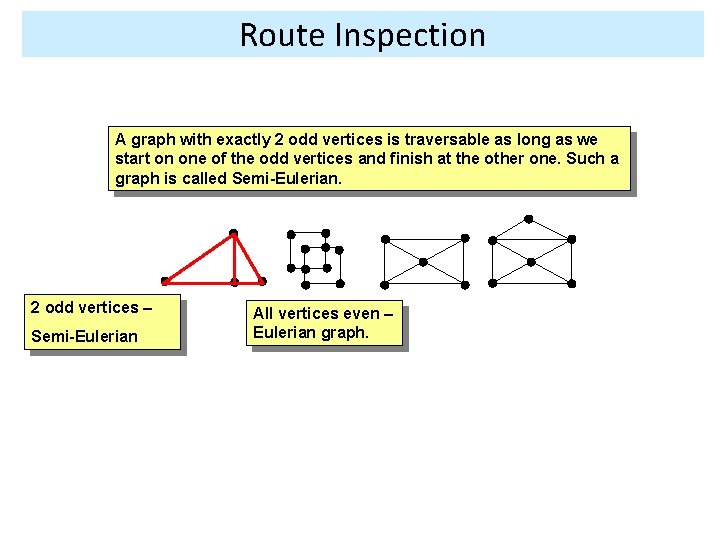 Route Inspection

A graph with exactly 2 odd vertices is traversable as long as we start on one of the odd vertices and finish at the other one. Such a graph is called Semi-Eulerian.

2 odd vertices –

Semi-Eulerian

All vertices even – Eulerian graph.